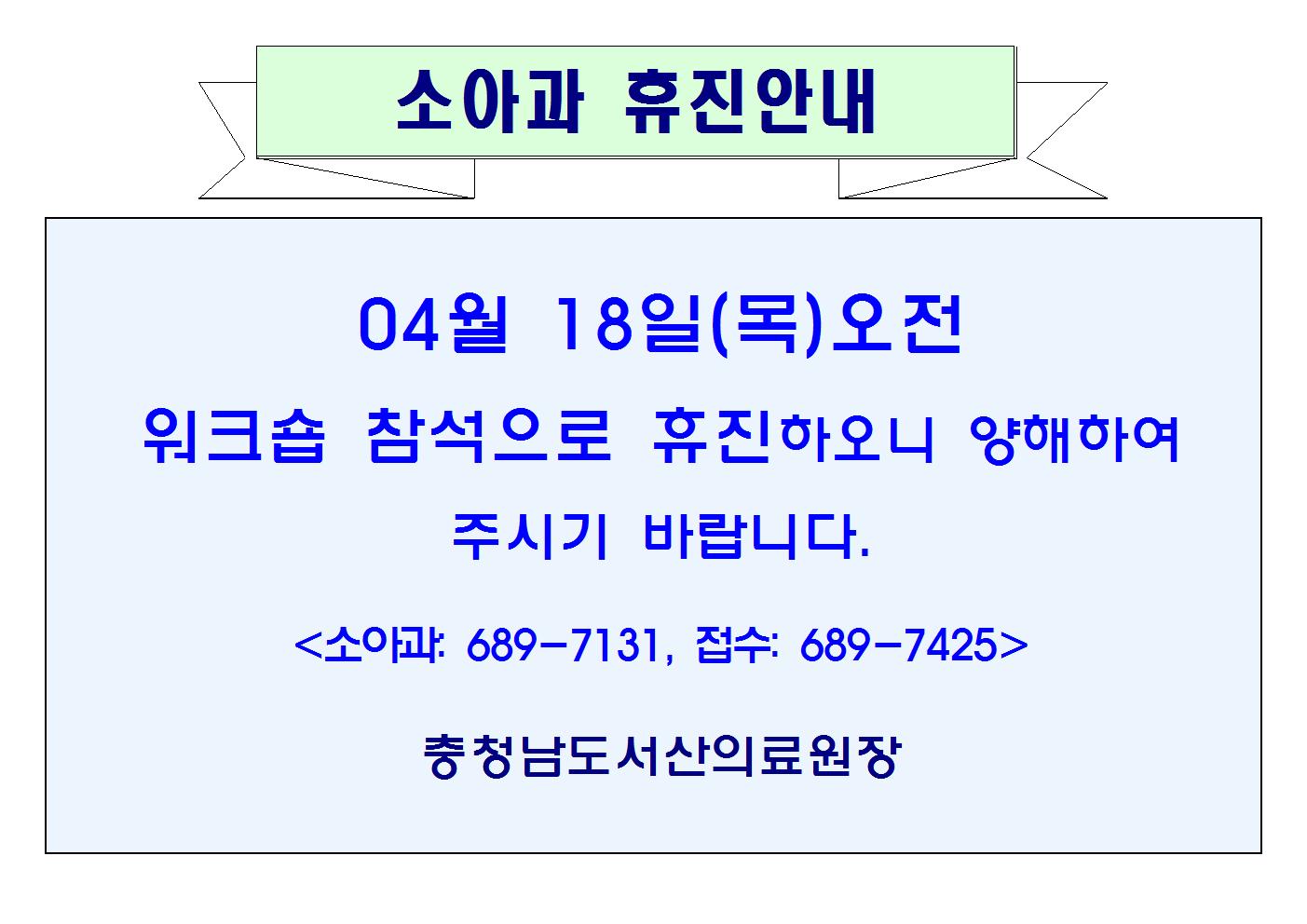 소아과 휴진안내

04월 18일(목)오전

워크숍 참석으로 휴진하오니 양해하여 주시기 바랍니다.

<소아과: 689-7131, 접수: 689-7425>

충청남도서산의료원장